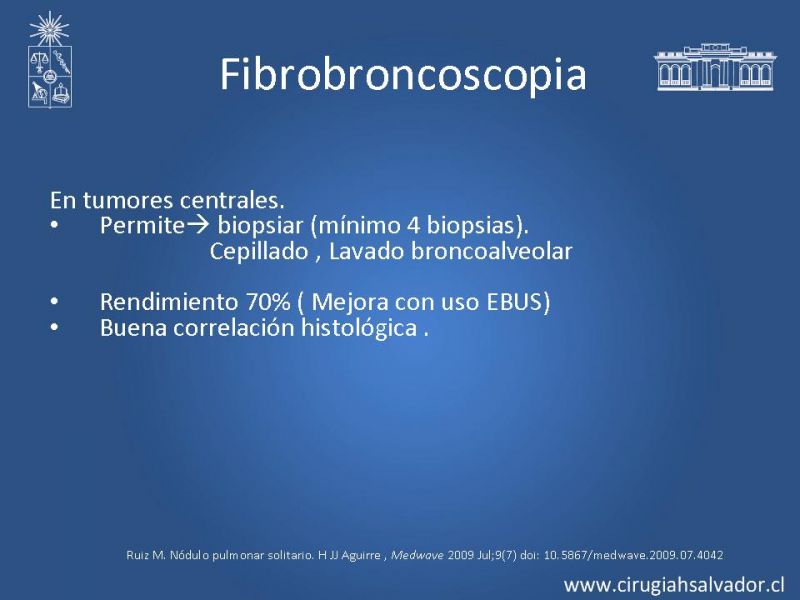 Fibrobroncoscopia

En tumores centrales.
• Permite→ biopsiar (mínimo 4 biopsias). Cepillado , Lavado broncoalveolar

• Rendimiento 70% ( Mejora con uso EBUS)
• Buena correlación histológica .

Ruiz M. Nódulo pulmonar solitario. H JJ Aguirre , Medwave 2009 Jul;9(7) doi: 10.5867/medwave.2009.07.4042

www.cirugiahsalvador.cl